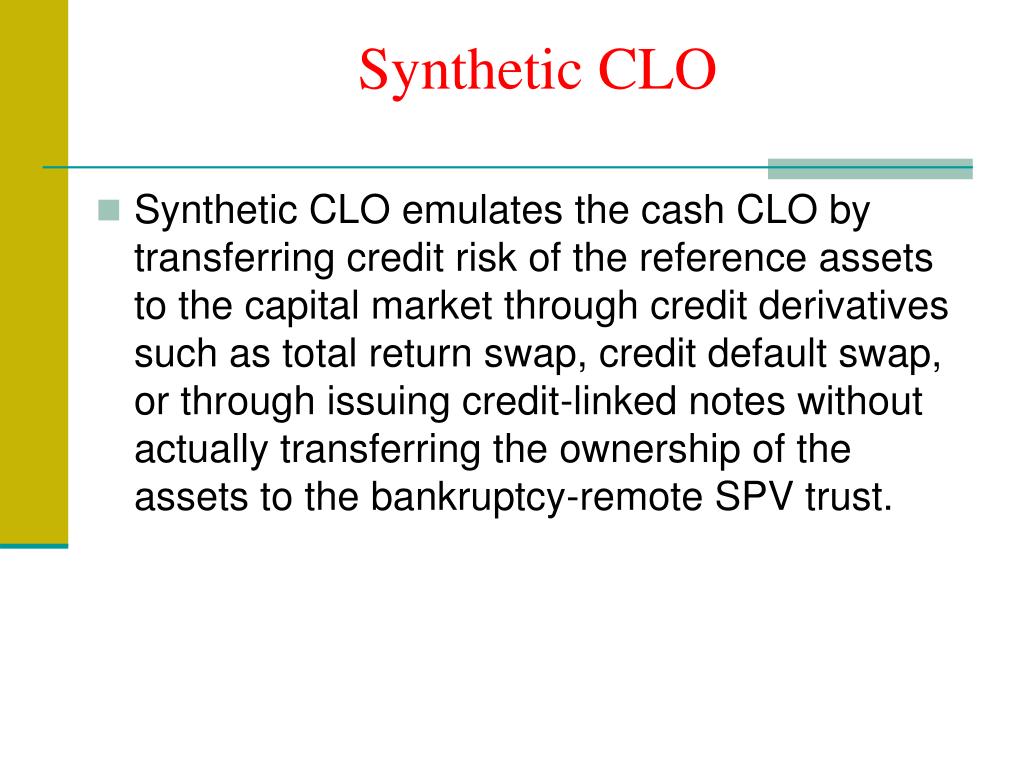 Synthetic CLO

Synthetic CLO emulates the cash CLO by transferring credit risk of the reference assets to the capital market through credit derivatives such as total return swap, credit default swap, or through issuing credit-linked notes without actually transferring the ownership of the assets to the bankruptcy-remote SPV trust.